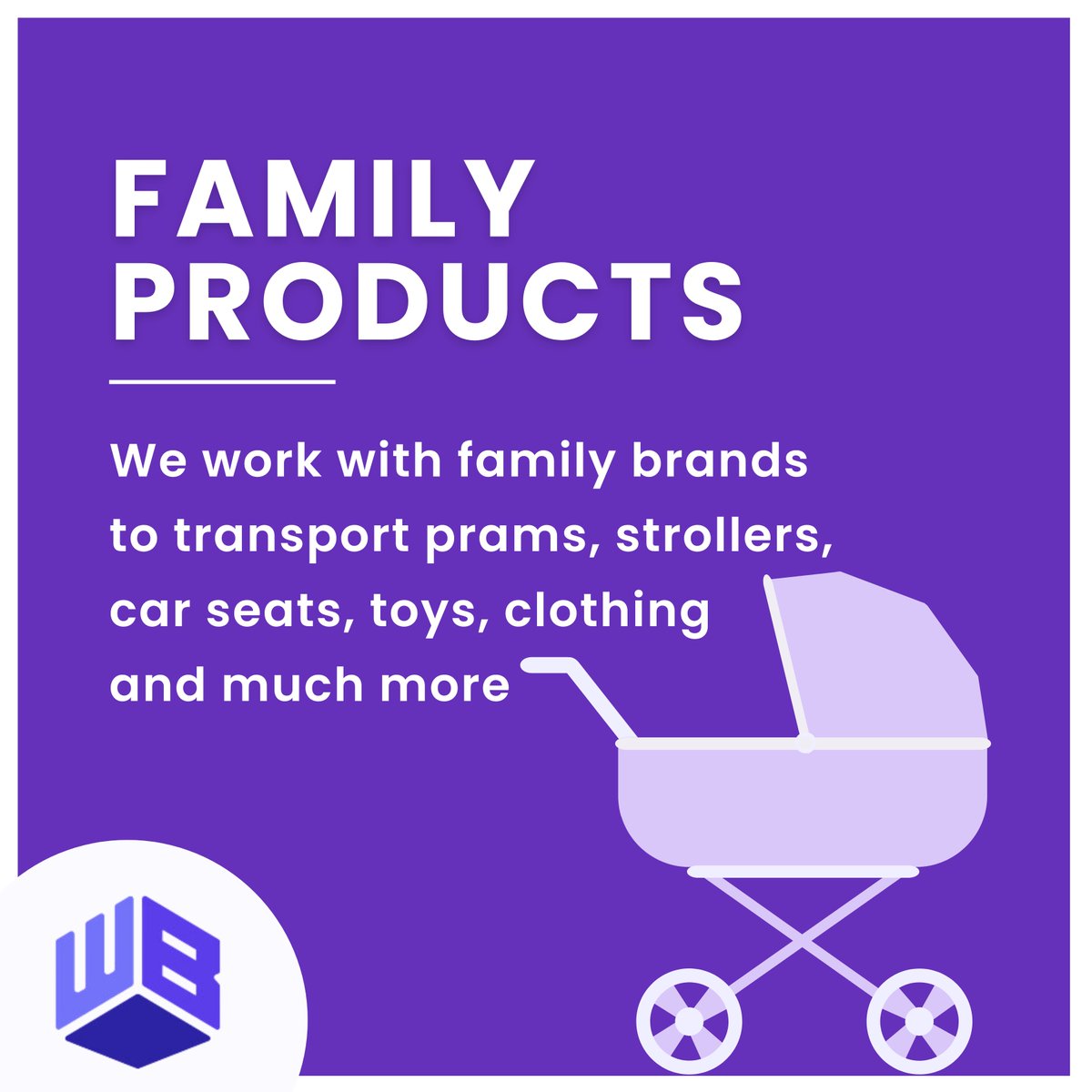 FAMILY PRODUCTS

We work with family brands to transport prams, strollers, car seats, toys, clothing and much more

WB